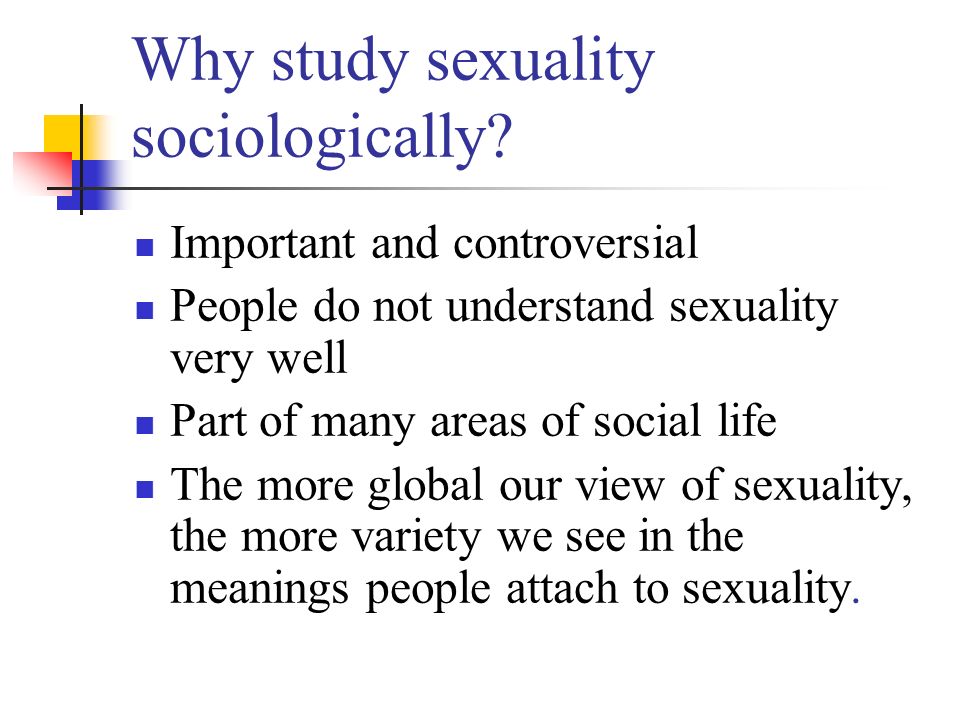 Why study sexuality sociologically?

- Important and controversial
- People do not understand sexuality very well
- Part of many areas of social life
- The more global our view of sexuality, the more variety we see in the meanings people attach to sexuality.